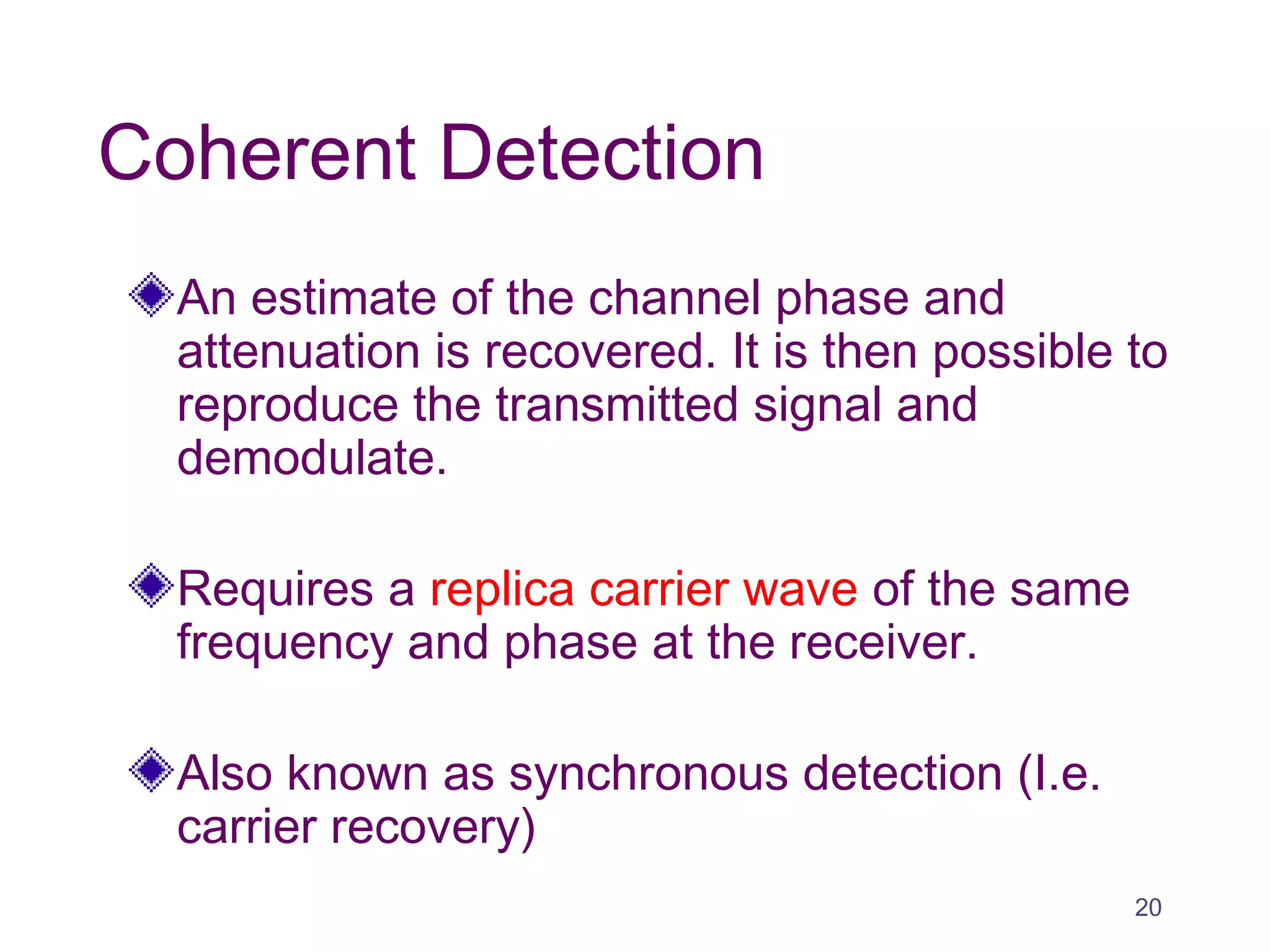 Coherent Detection

An estimate of the channel phase and attenuation is recovered. It is then possible to reproduce the transmitted signal and demodulate.

Requires a replica carrier wave of the same frequency and phase at the receiver.

Also known as synchronous detection (I.e. carrier recovery)

20